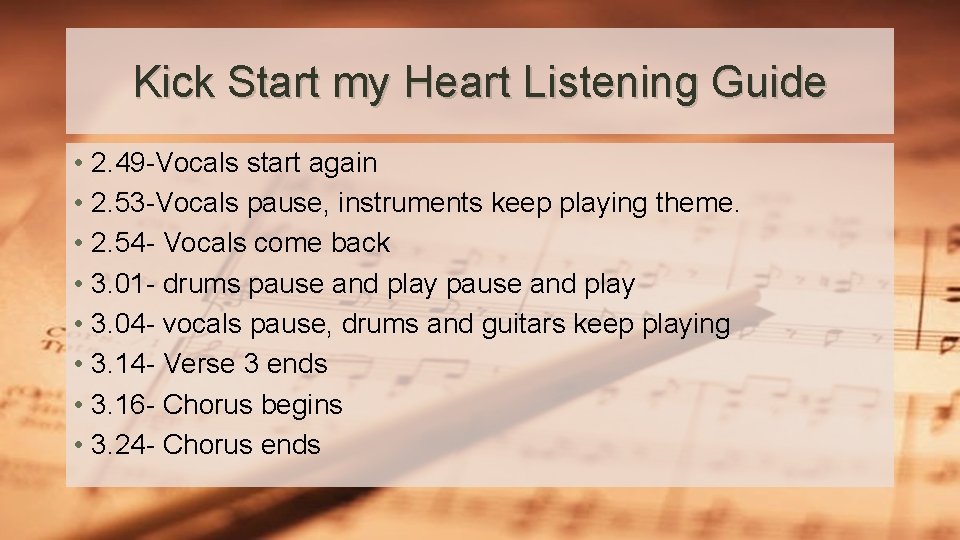 Kick Start my Heart Listening Guide

• 2.49-Vocals start again
• 2.53-Vocals pause, instruments keep playing theme.
• 2.54- Vocals come back
• 3.01- drums pause and play pause and play
• 3.04- vocals pause, drums and guitars keep playing
• 3.14- Verse 3 ends
• 3.16- Chorus begins
• 3.24- Chorus ends